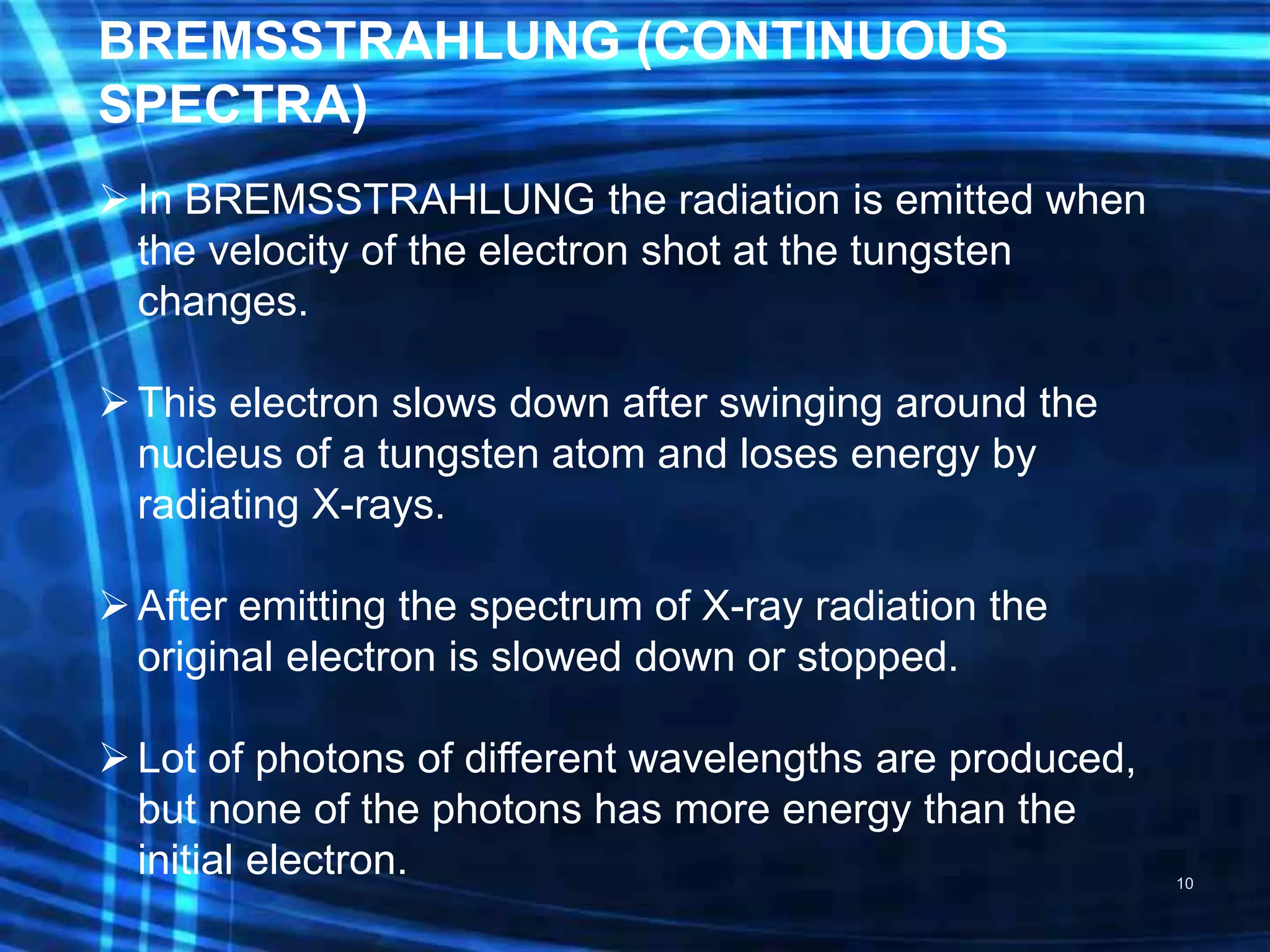 BREMSSTRAHLUNG (CONTINUOUS SPECTRA)

➢ In BREMSSTRAHLUNG the radiation is emitted when the velocity of the electron shot at the tungsten changes.

➢ This electron slows down after swinging around the nucleus of a tungsten atom and loses energy by radiating X-rays.

➢ After emitting the spectrum of X-ray radiation the original electron is slowed down or stopped.

➢ Lot of photons of different wavelengths are produced, but none of the photons has more energy than the initial electron.

10